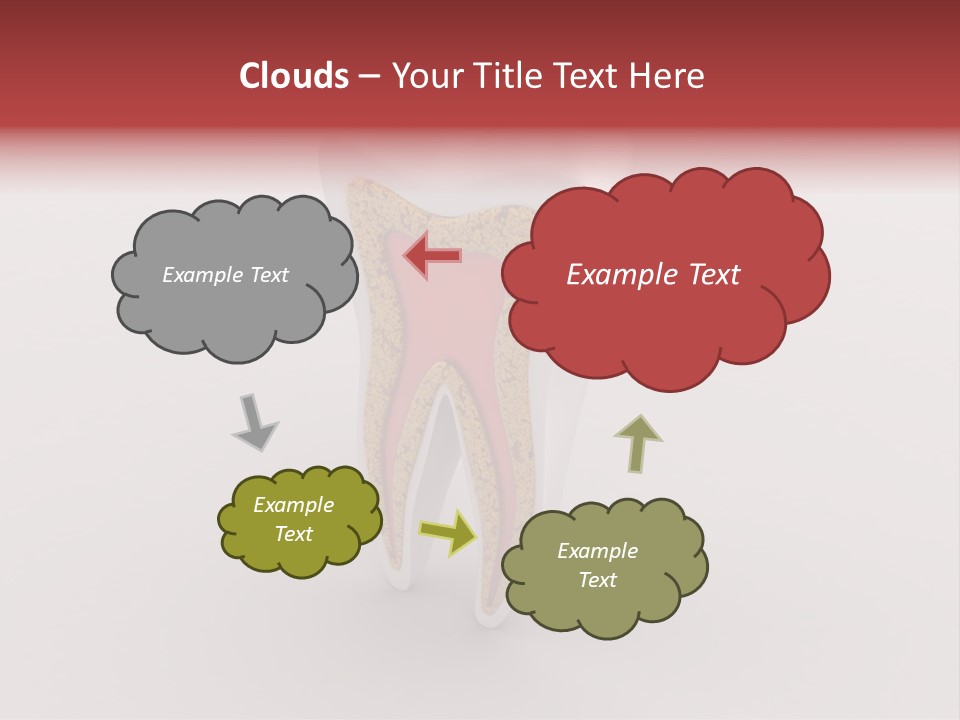 Clouds – Your Title Text Here

Example Text

Example Text

Example Text

Example Text